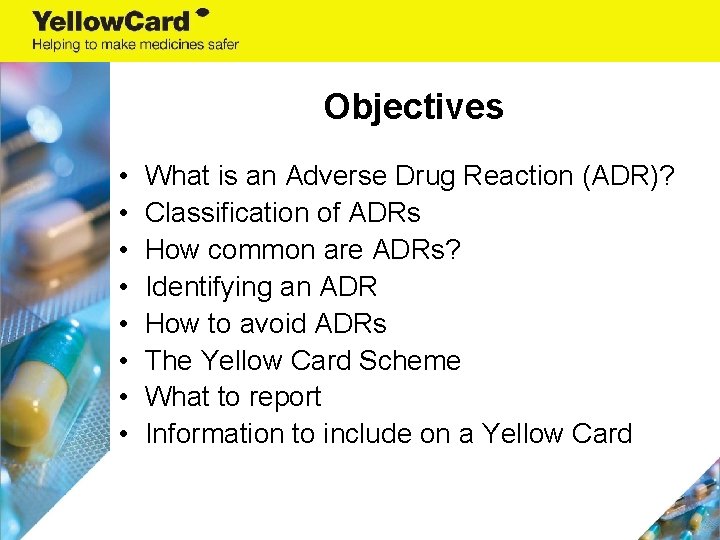 YellowCard
Helping to make medicines safer

Objectives

• What is an Adverse Drug Reaction (ADR)?
• Classification of ADRs
• How common are ADRs?
• Identifying an ADR
• How to avoid ADRs
• The Yellow Card Scheme
• What to report
• Information to include on a Yellow Card